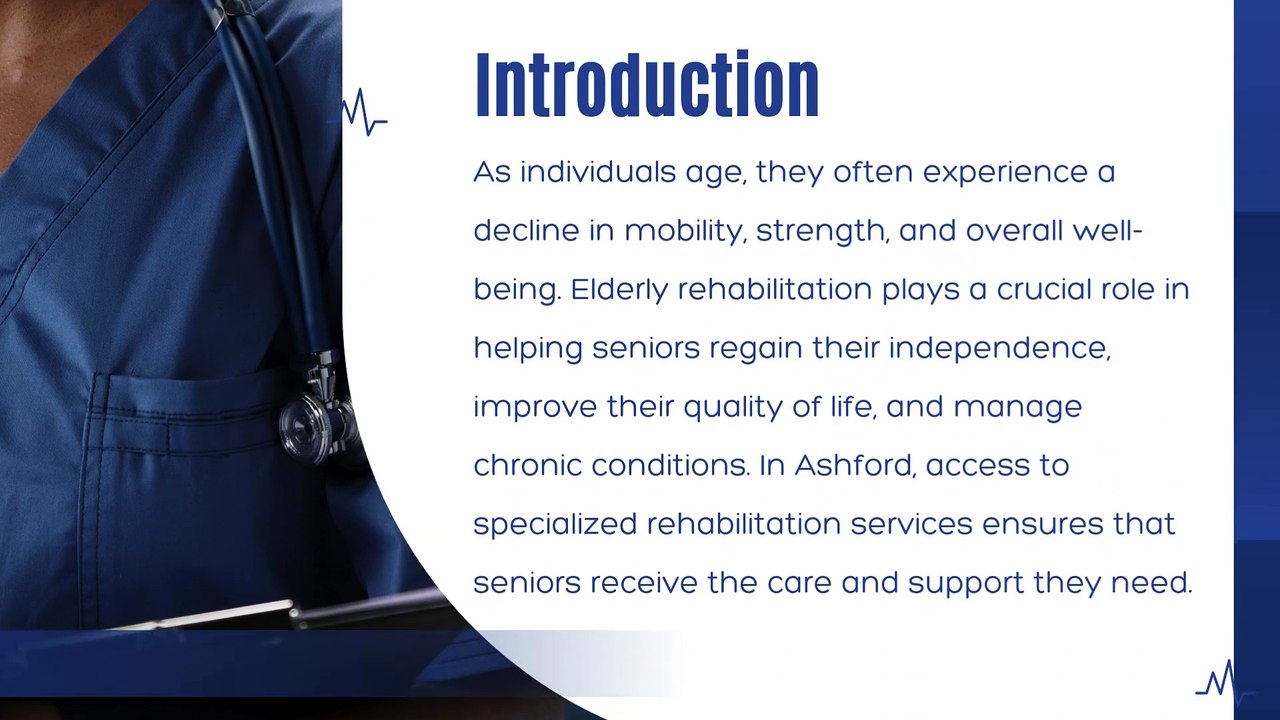 Introduction

As individuals age, they often experience a decline in mobility, strength, and overall well-being. Elderly rehabilitation plays a crucial role in helping seniors regain their independence, improve their quality of life, and manage chronic conditions. In Ashford, access to specialized rehabilitation services ensures that seniors receive the care and support they need.